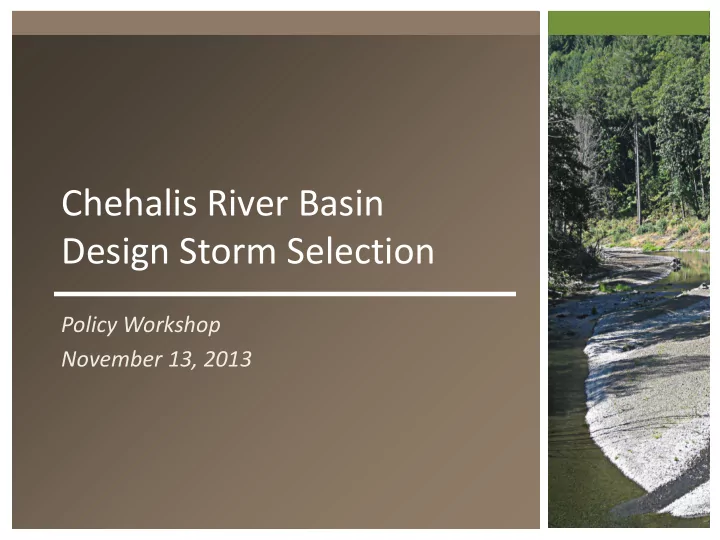 Chehalis River Basin
Design Storm Selection

Policy Workshop
November 13, 2013